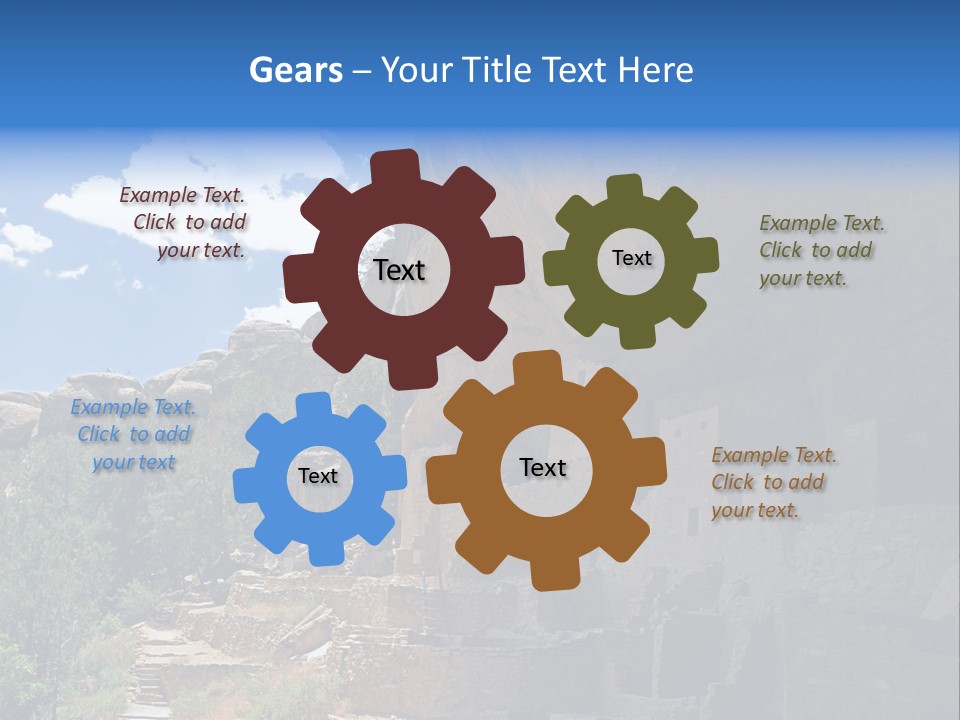 Gears – Your Title Text Here

Example Text. Click to add your text.

Text

Text

Example Text. Click to add your text.

Example Text. Click to add your text

Text

Text

Example Text. Click to add your text.